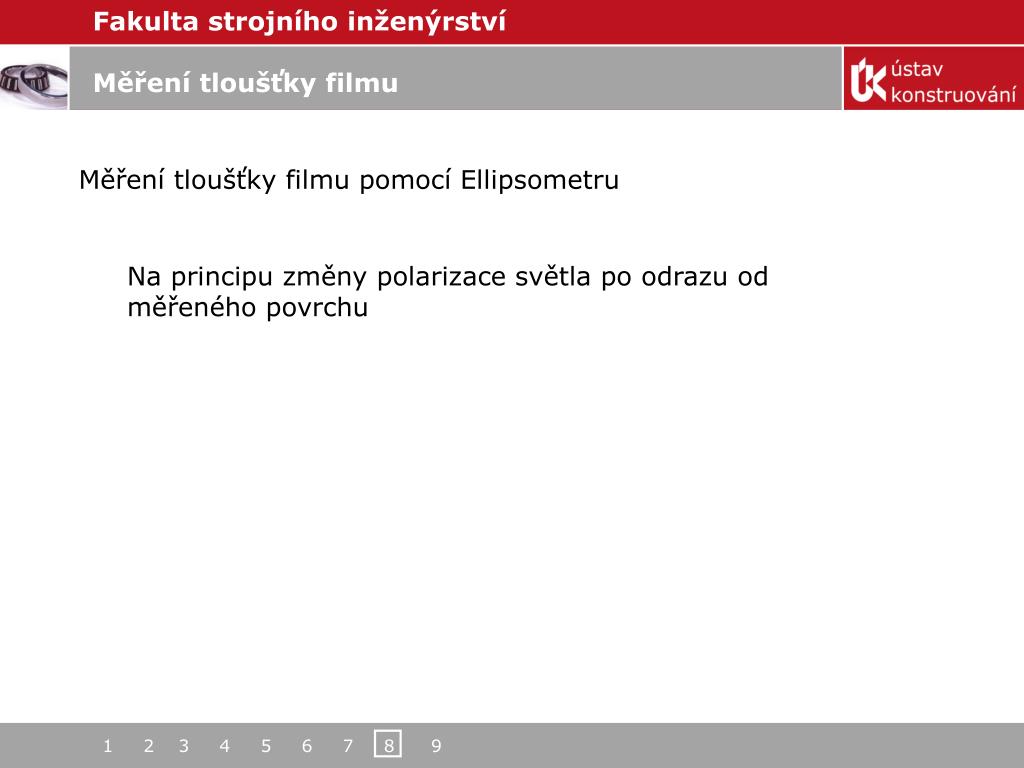 Fakulta strojního inženýrství

Měření tloušťky filmu

ÚK ústav konstruování

Měření tloušťky filmu pomocí Ellipsometru

Na principu změny polarizace světla po odrazu od měřeného povrchu

1 2 3 4 5 6 7 8 9